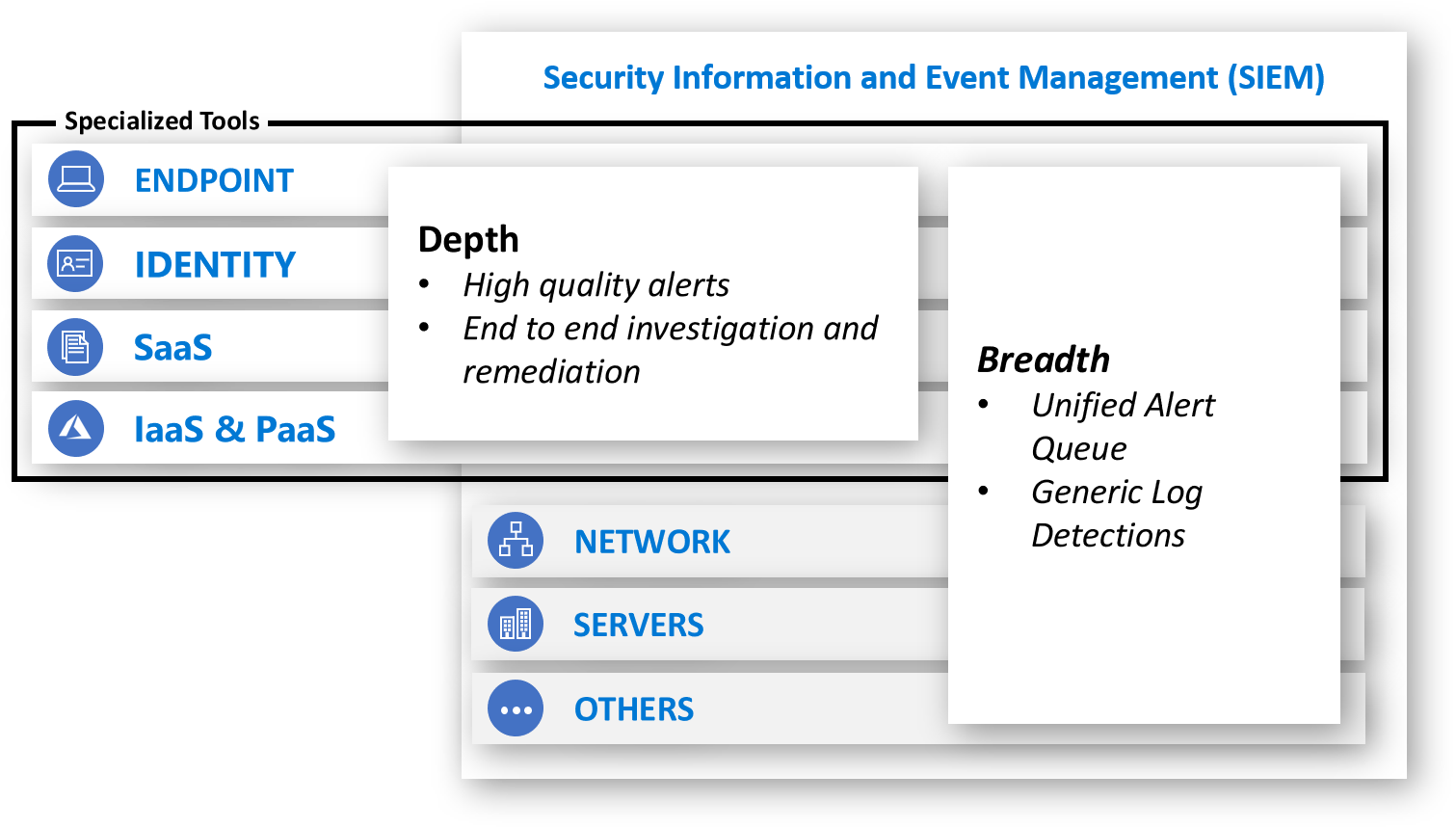 Security Information and Event Management (SIEM)

Specialized Tools

ENDPOINT

IDENTITY

SaaS

IaaS & PaaS

Depth
• High quality alerts
• End to end investigation and remediation

Breadth
• Unified Alert Queue
• Generic Log Detections

NETWORK

SERVERS

OTHERS